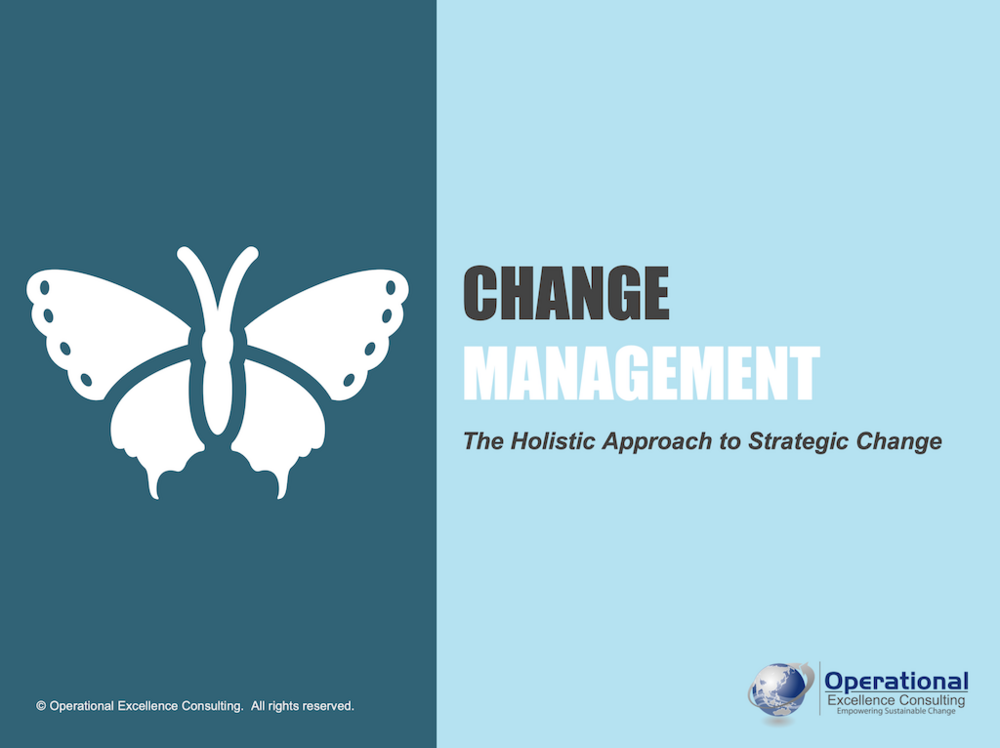 CHANGE
MANAGEMENT

The Holistic Approach to Strategic Change

© Operational Excellence Consulting. All rights reserved.

Operational
Excellence Consulting
Empowering Sustainable Change